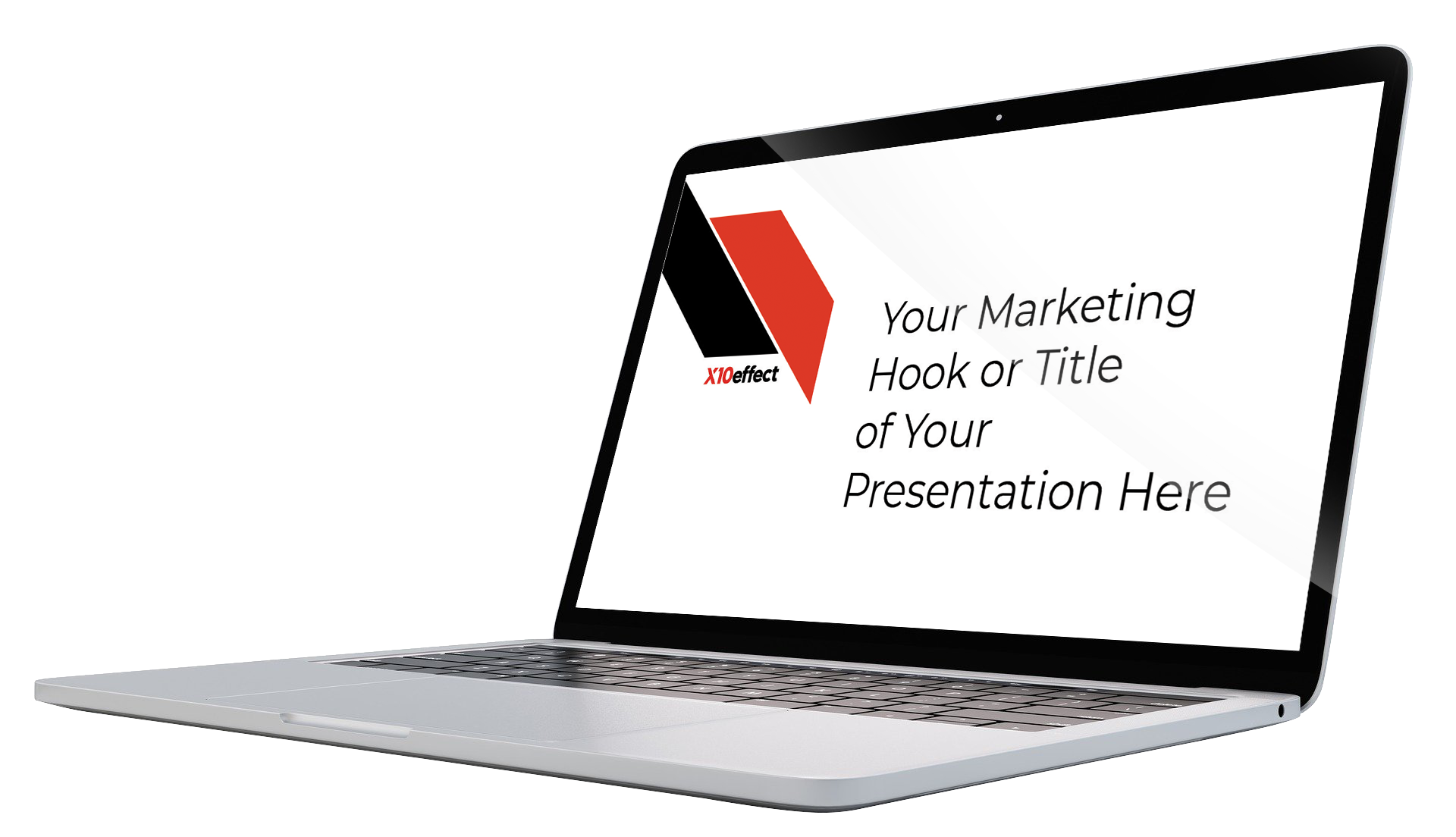 X10effect

Your Marketing Hook or Title of Your Presentation Here